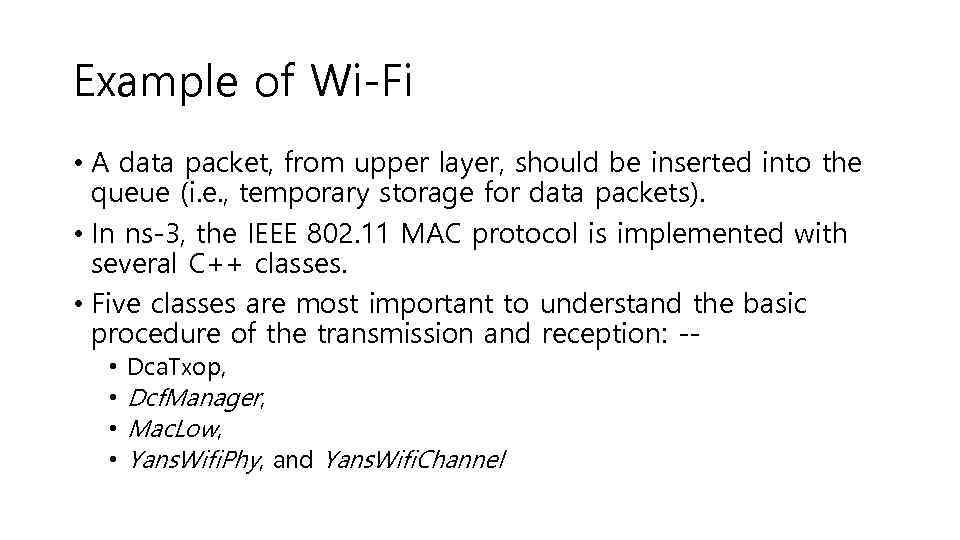 Example of Wi-Fi

• A data packet, from upper layer, should be inserted into the queue (i.e., temporary storage for data packets).
• In ns-3, the IEEE 802.11 MAC protocol is implemented with several C++ classes.
• Five classes are most important to understand the basic procedure of the transmission and reception: --
  • DcaTxop,
  • DcfManager,
  • MacLow,
  • YansWifiPhy, and YansWifiChannel